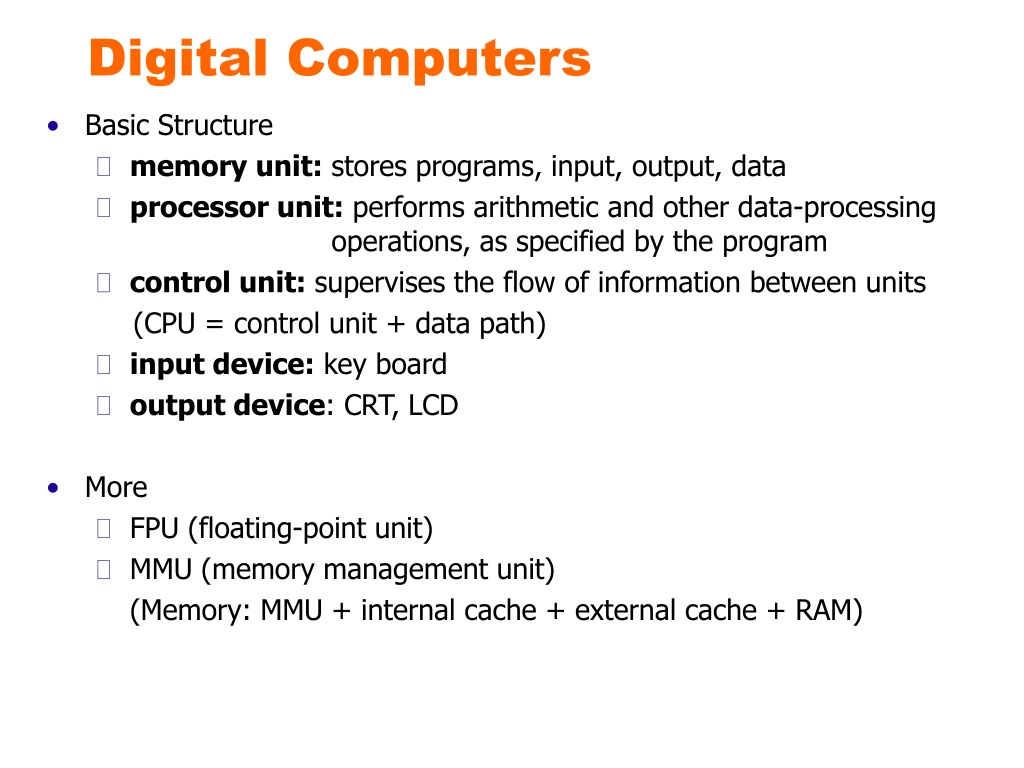 Digital Computers

• Basic Structure
 memory unit: stores programs, input, output, data
 processor unit: performs arithmetic and other data-processing operations, as specified by the program
 control unit: supervises the flow of information between units
(CPU = control unit + data path)
 input device: key board
 output device: CRT, LCD

• More
 FPU (floating-point unit)
 MMU (memory management unit)
(Memory: MMU + internal cache + external cache + RAM)